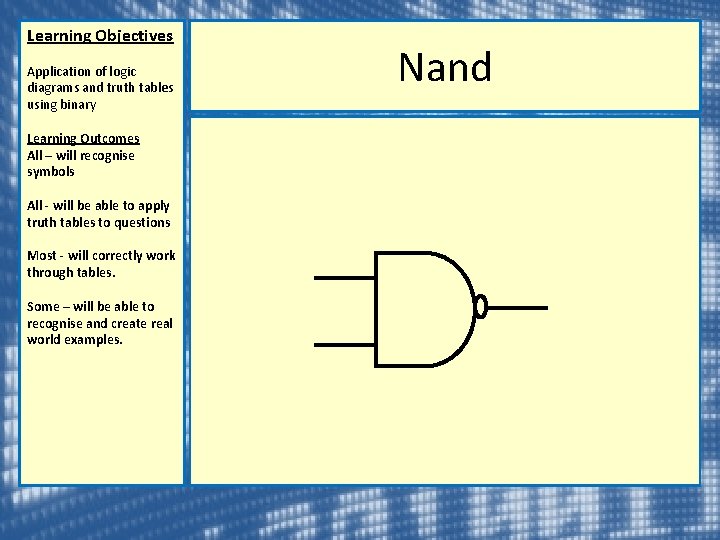 Learning Objectives

Application of logic diagrams and truth tables using binary

Learning Outcomes
All – will recognise symbols

All - will be able to apply truth tables to questions

Most - will correctly work through tables.

Some – will be able to recognise and create real world examples.

Nand